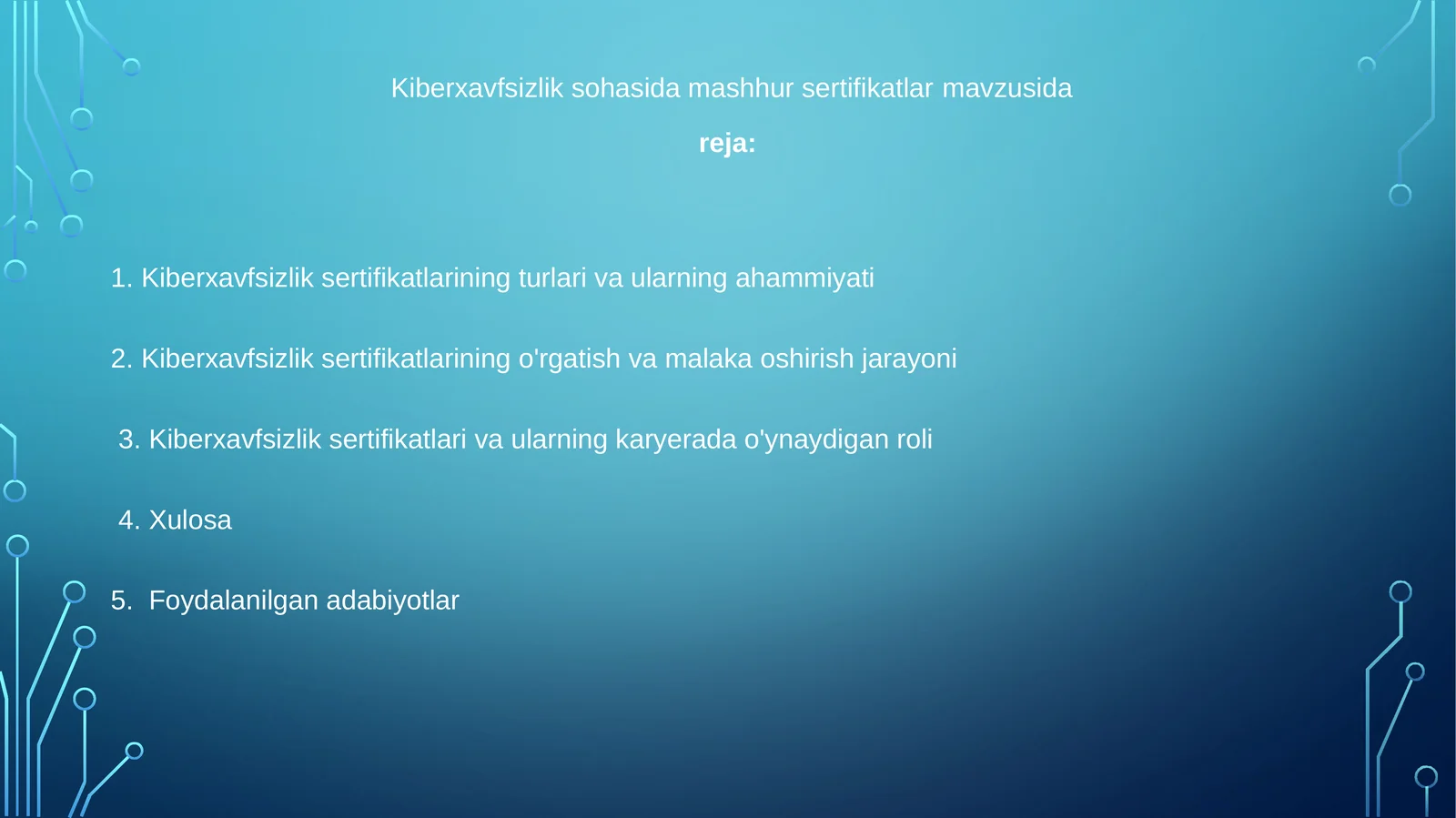 Kiberxavfsizlik sohasida mashhur sertifikatlar mavzusida

reja:

1. Kiberxavfsizlik sertifikatlarining turlari va ularning ahammiyati

2. Kiberxavfsizlik sertifikatlarining o'rgatish va malaka oshirish jarayoni

3. Kiberxavfsizlik sertifikatlari va ularning karyerada o'ynaydigan roli

4. Xulosa

5. Foydalanilgan adabiyotlar